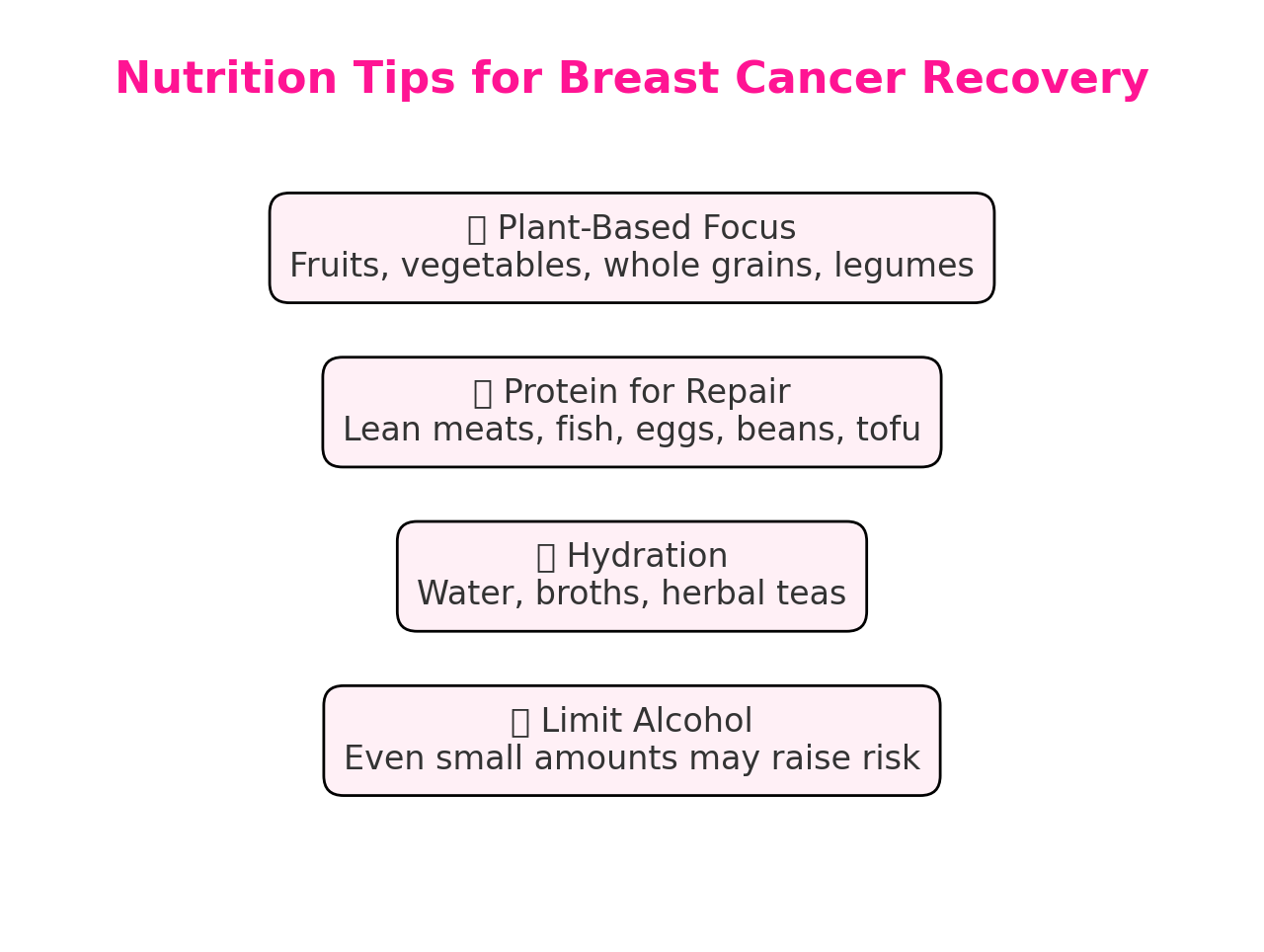 Nutrition Tips for Breast Cancer Recovery

Plant-Based Focus
Fruits, vegetables, whole grains, legumes

Protein for Repair
Lean meats, fish, eggs, beans, tofu

Hydration
Water, broths, herbal teas

Limit Alcohol
Even small amounts may raise risk